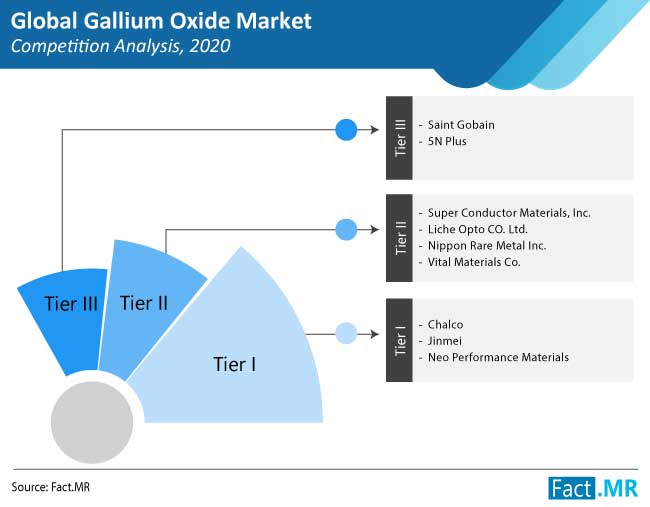 Global Gallium Oxide Market
Competition Analysis, 2020

Tier III
Tier II
Tier I

Tier III
- Saint Gobain
- 5N Plus

Tier II
- Super Conductor Materials, Inc.
- Liche Opto CO. Ltd.
- Nippon Rare Metal Inc.
- Vital Materials Co.

Tier I
- Chalco
- Jinmei
- Neo Performance Materials

Source: Fact.MR

Fact.MR